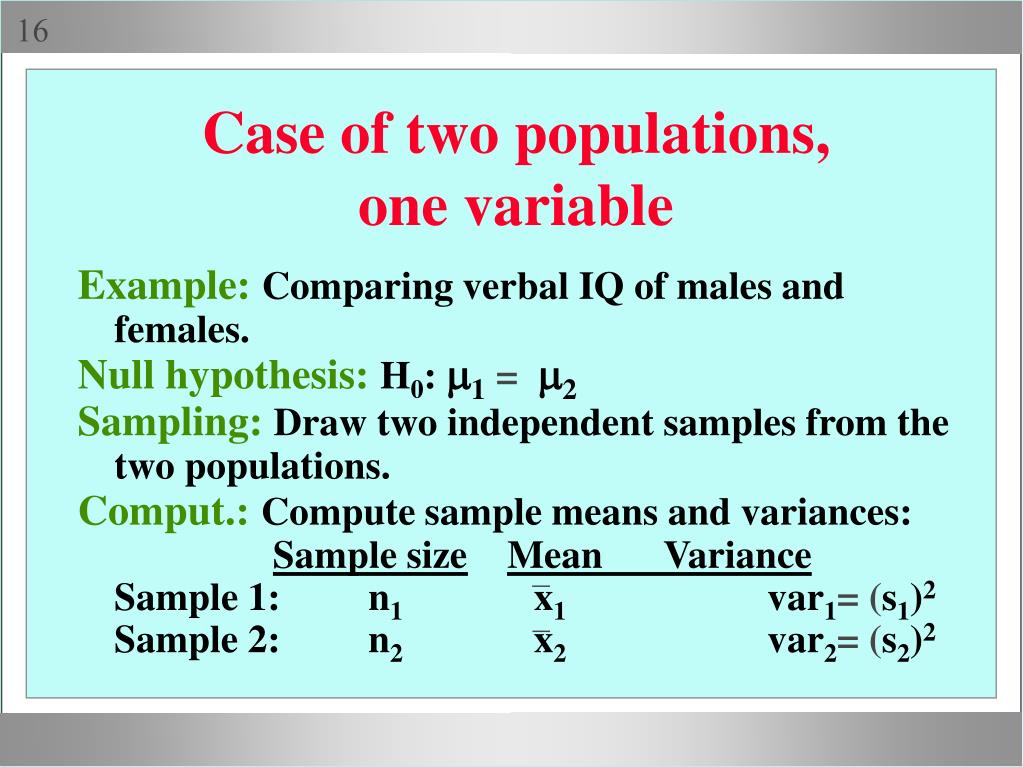 16

Case of two populations, one variable

Example: Comparing verbal IQ of males and females.

Null hypothesis: $H_0$: $\mu_1 = \mu_2$

Sampling: Draw two independent samples from the two populations.

Comput.: Compute sample means and variances:

| | Sample size | Mean | Variance |
|---|---|---|---|
| Sample 1: | $n_1$ | $\bar{x}_1$ | $var_1 = (s_1)^2$ |
| Sample 2: | $n_2$ | $\bar{x}_2$ | $var_2 = (s_2)^2$ |